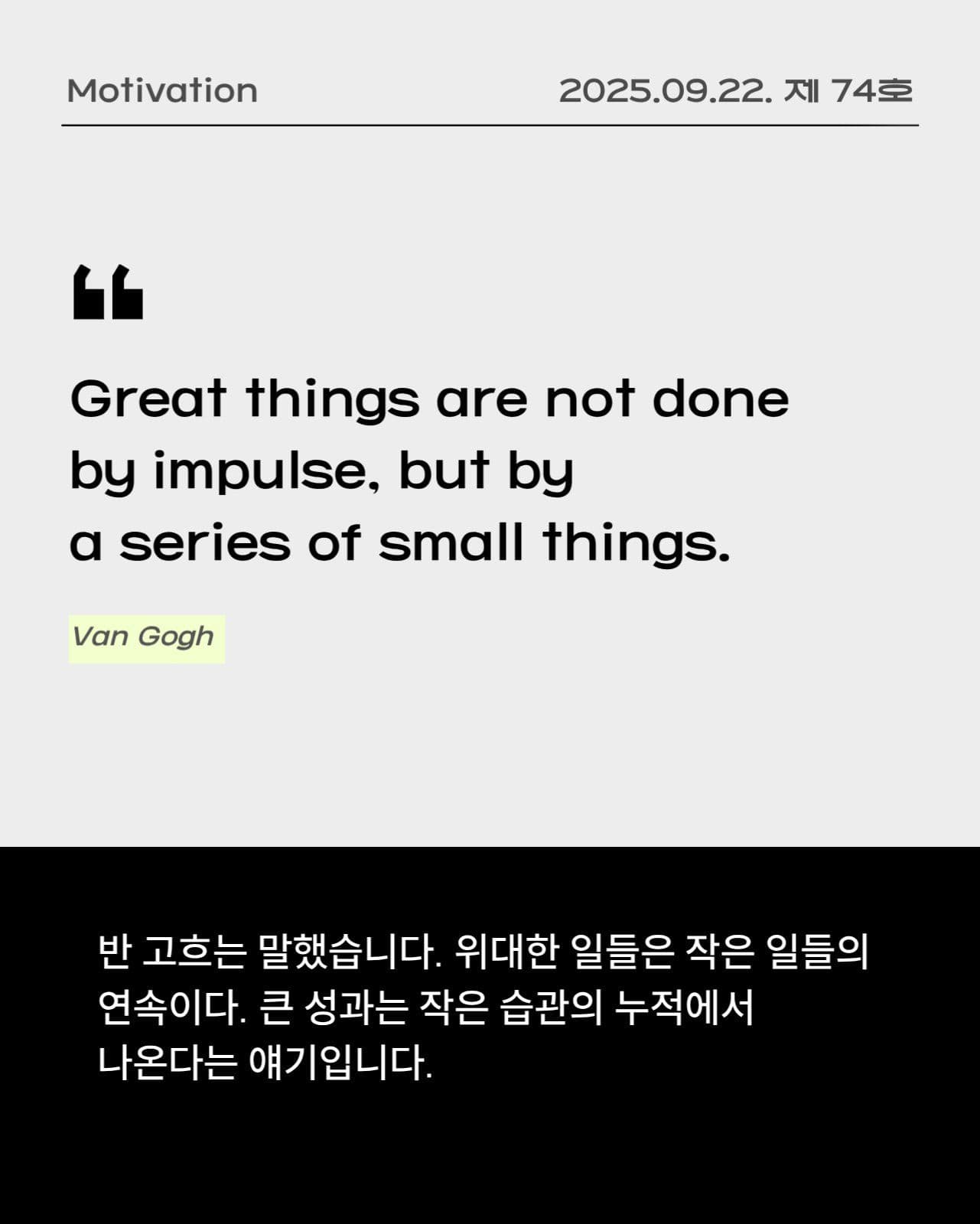 Motivation

2025.09.22. 제 74호

“

Great things are not done by impulse, but by a series of small things.

Van Gogh

반 고흐는 말했습니다. 위대한 일들은 작은 일들의 연속이다. 큰 성과는 작은 습관의 누적에서 나온다는 얘기입니다.